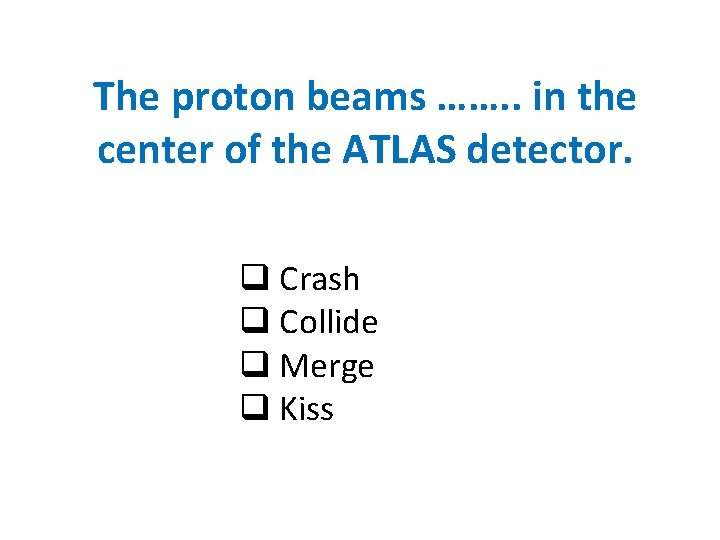 The proton beams …….. in the center of the ATLAS detector.

❑ Crash
❑ Collide
❑ Merge
❑ Kiss